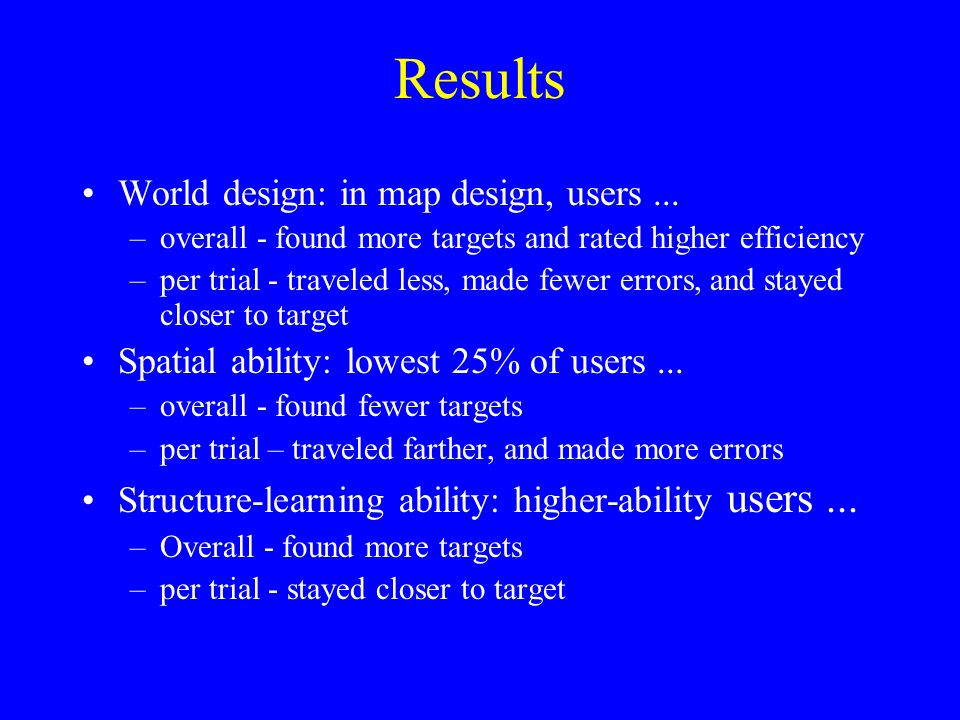 Results

• World design: in map design, users ...
 – overall - found more targets and rated higher efficiency
 – per trial - traveled less, made fewer errors, and stayed closer to target
• Spatial ability: lowest 25% of users ...
 – overall - found fewer targets
 – per trial – traveled farther, and made more errors
• Structure-learning ability: higher-ability users ...
 – Overall - found more targets
 – per trial - stayed closer to target